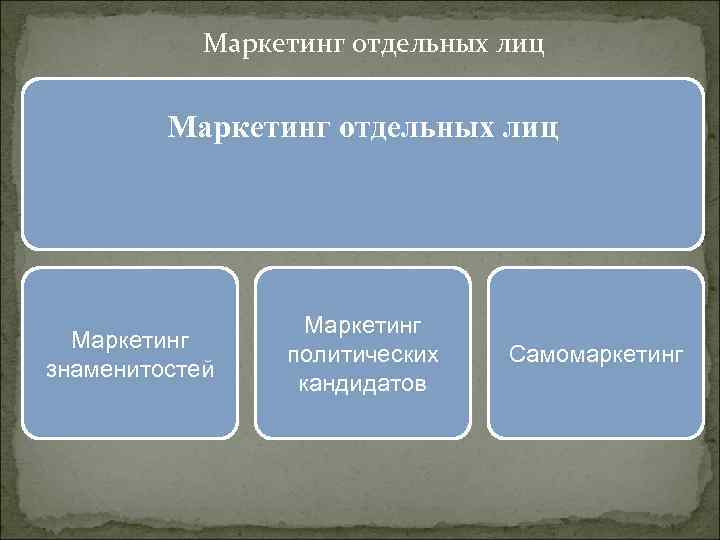 Маркетинг отдельных лиц

Маркетинг отдельных лиц

Маркетинг знаменитостей

Маркетинг политических кандидатов

Самомаркетинг